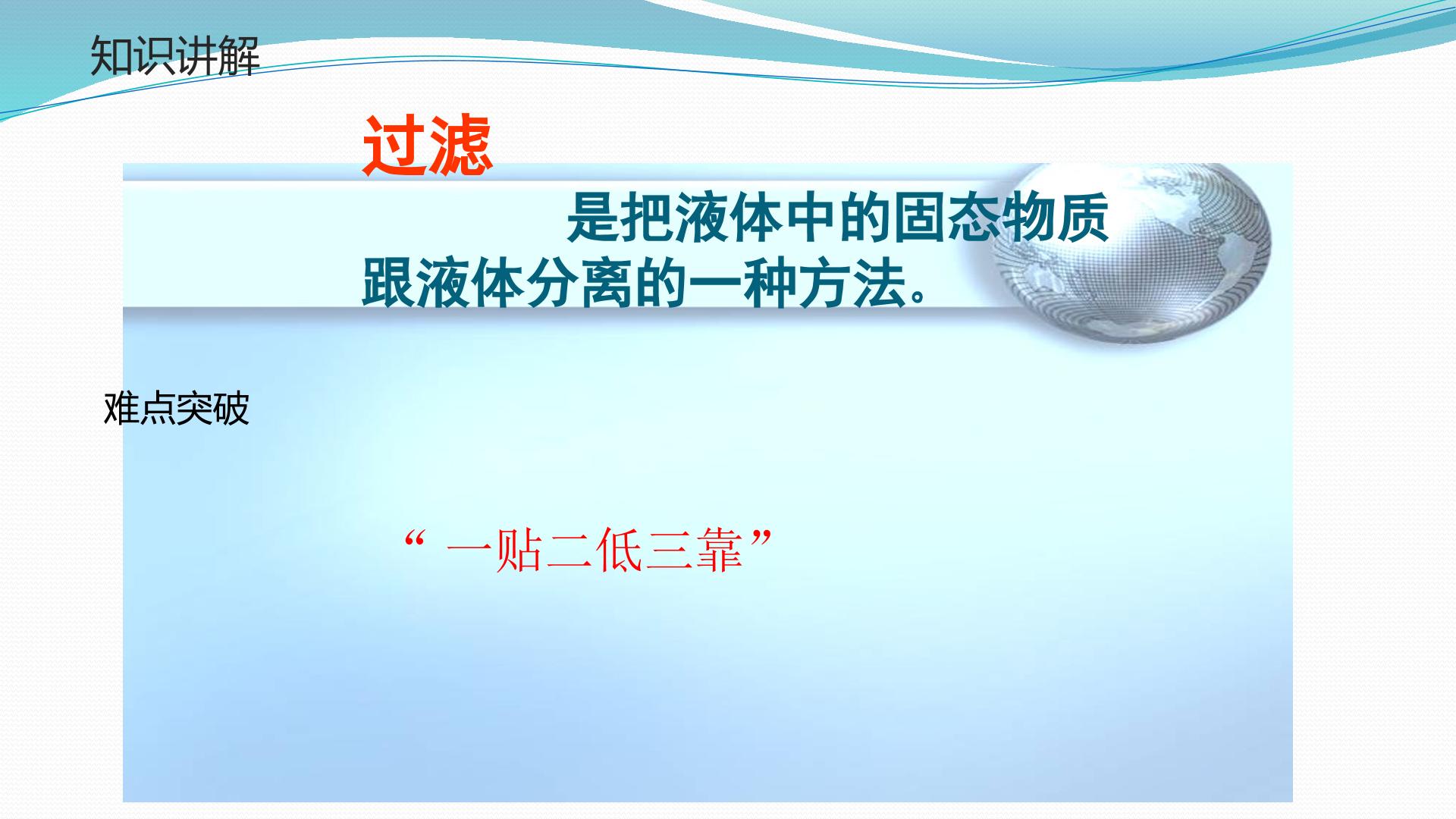 知识讲解

过滤

是把液体中的固态物质跟液体分离的一种方法。

难点突破

“一贴二低三靠”